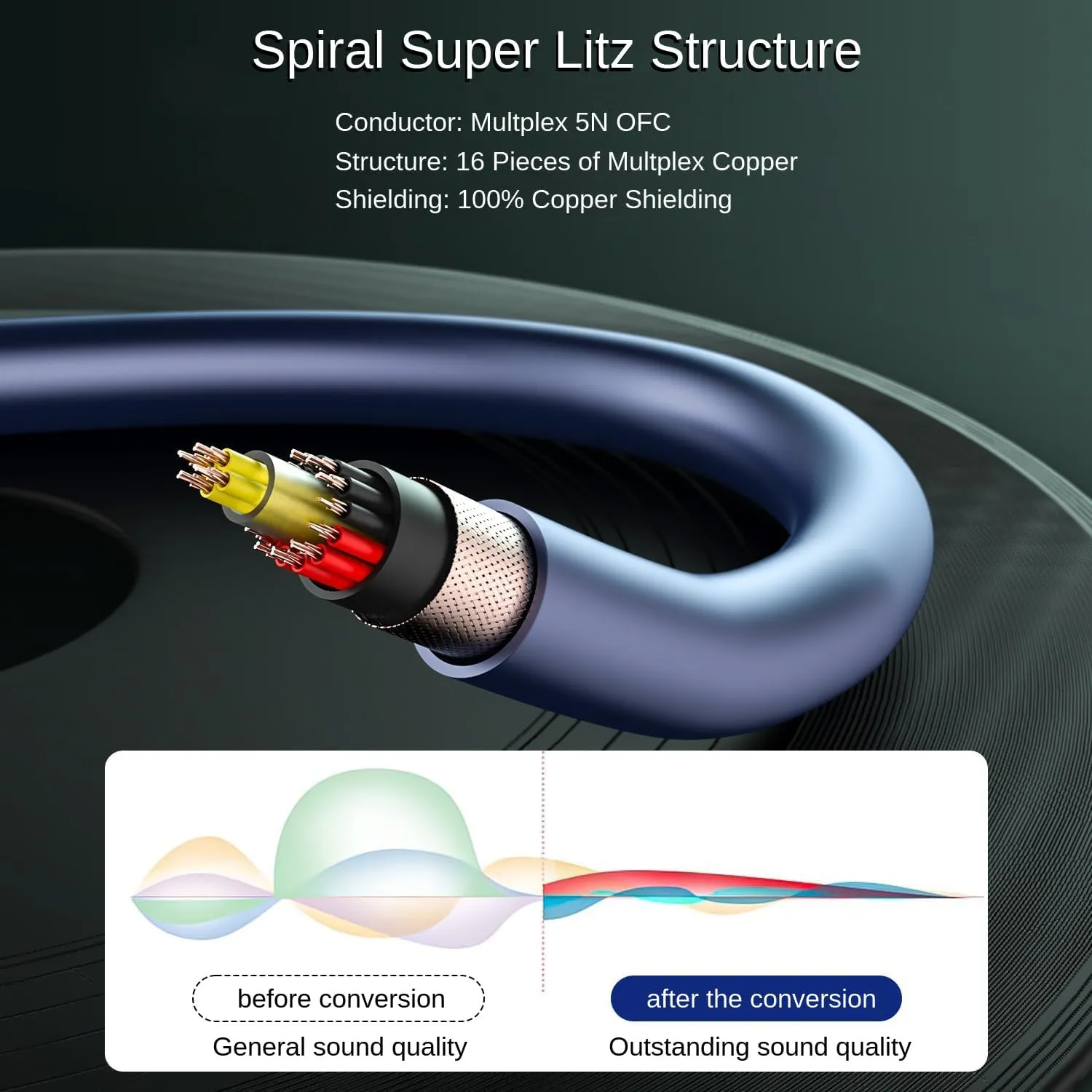 Spiral Super Litz Structure

Conductor: Multplex 5N OFC
Structure: 16 Pieces of Multplex Copper
Shielding: 100% Copper Shielding

before conversion
General sound quality

after the conversion
Outstanding sound quality